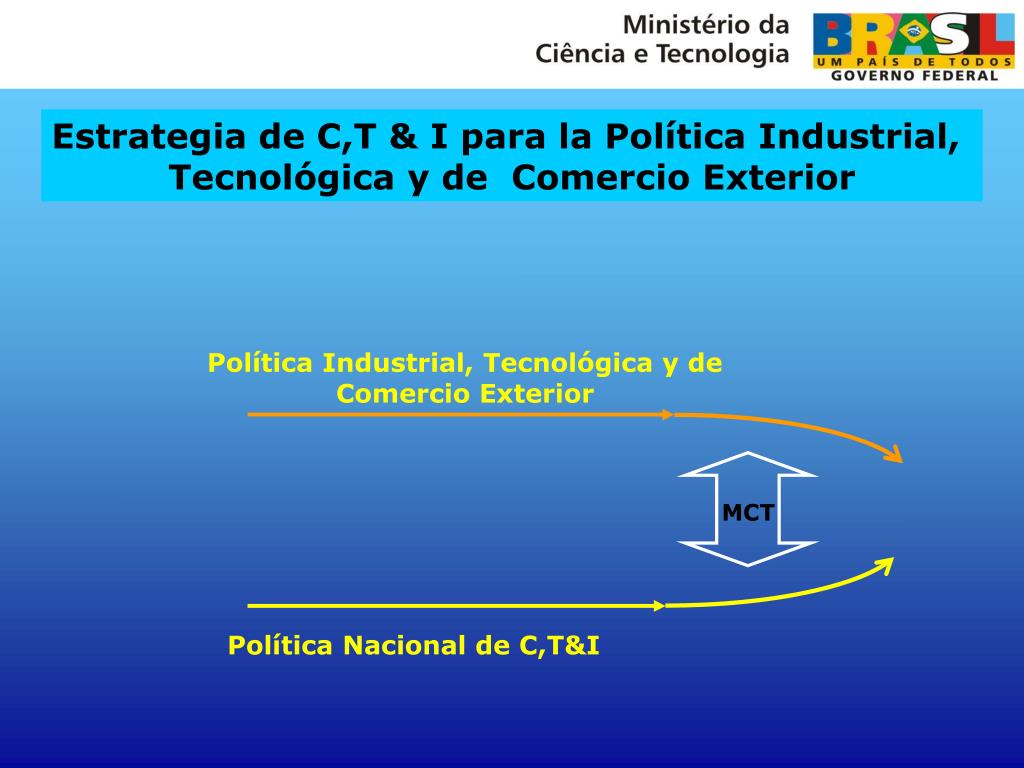 Ministério da Ciência e Tecnologia

BRASIL
UM PAÍS DE TODOS
GOVERNO FEDERAL

Estrategia de C,T & I para la Política Industrial, Tecnológica y de Comercio Exterior

Política Industrial, Tecnológica y de Comercio Exterior

MCT

Política Nacional de C,T&I